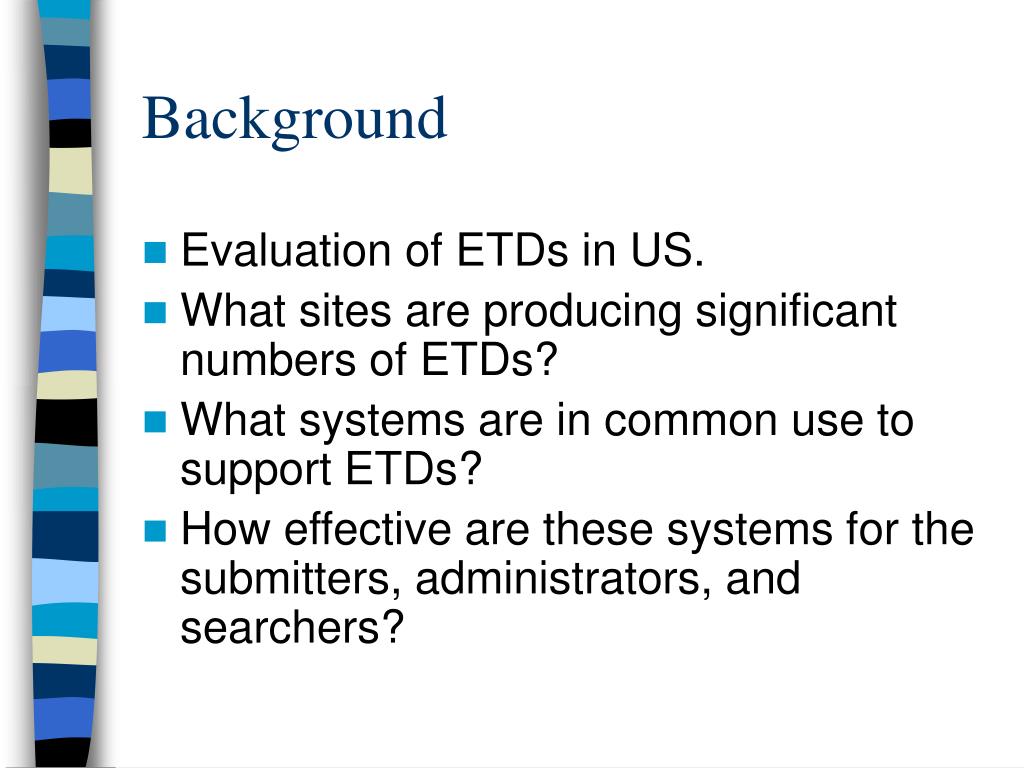 Background

- Evaluation of ETDs in US.
- What sites are producing significant numbers of ETDs?
- What systems are in common use to support ETDs?
- How effective are these systems for the submitters, administrators, and searchers?